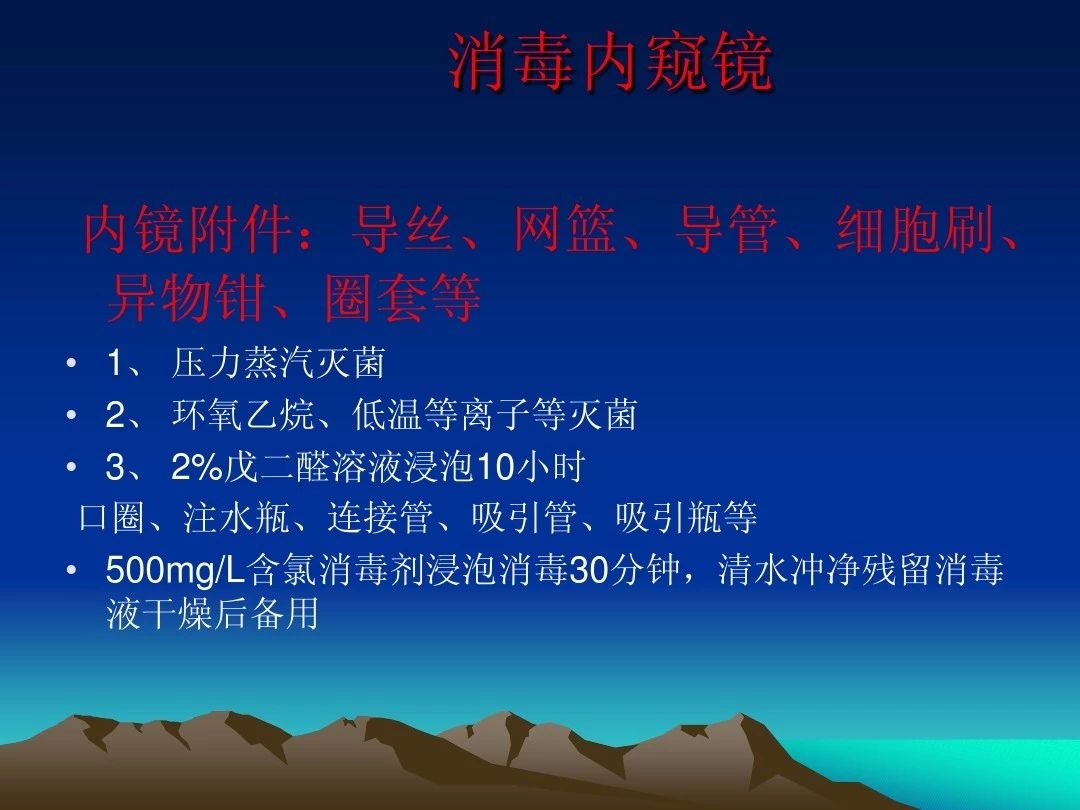 消毒内窥镜

内镜附件：导丝、网篮、导管、细胞刷、异物钳、圈套等

• 1、 压力蒸汽灭菌
• 2、 环氧乙烷、低温等离子等灭菌
• 3、 2%戊二醛溶液浸泡10小时

口圈、注水瓶、连接管、吸引管、吸引瓶等

• 500mg/L含氯消毒剂浸泡消毒30分钟，清水冲净残留消毒液干燥后备用